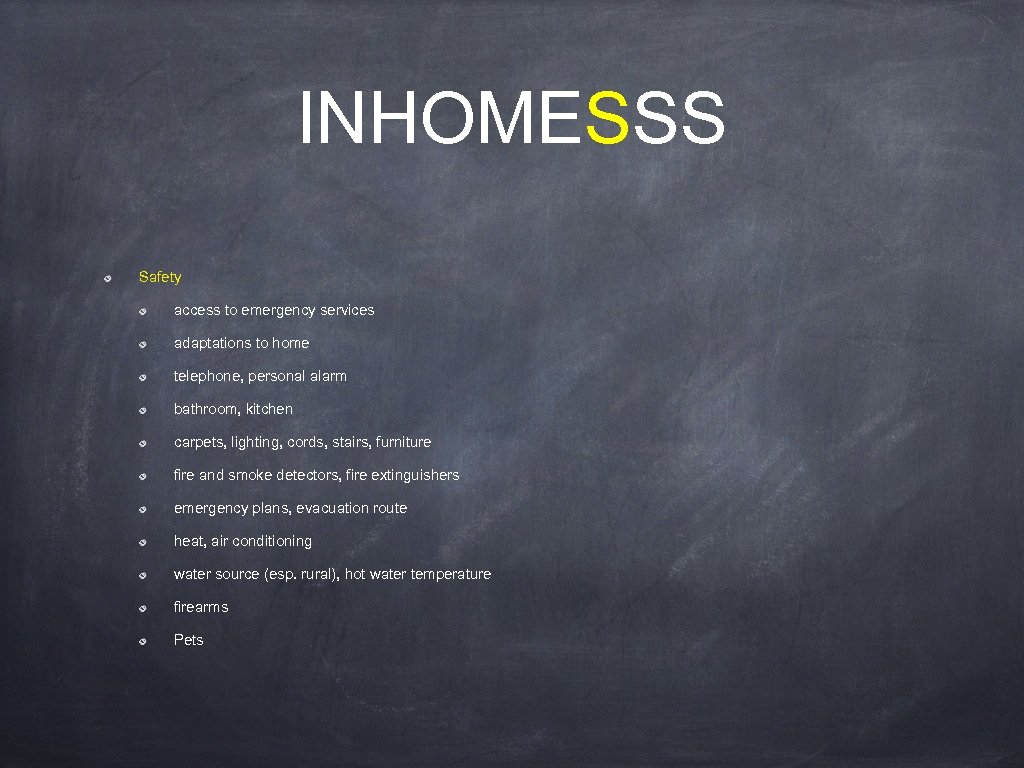 INHOMESSS

Safety

access to emergency services

adaptations to home

telephone, personal alarm

bathroom, kitchen

carpets, lighting, cords, stairs, furniture

fire and smoke detectors, fire extinguishers

emergency plans, evacuation route

heat, air conditioning

water source (esp. rural), hot water temperature

firearms

Pets